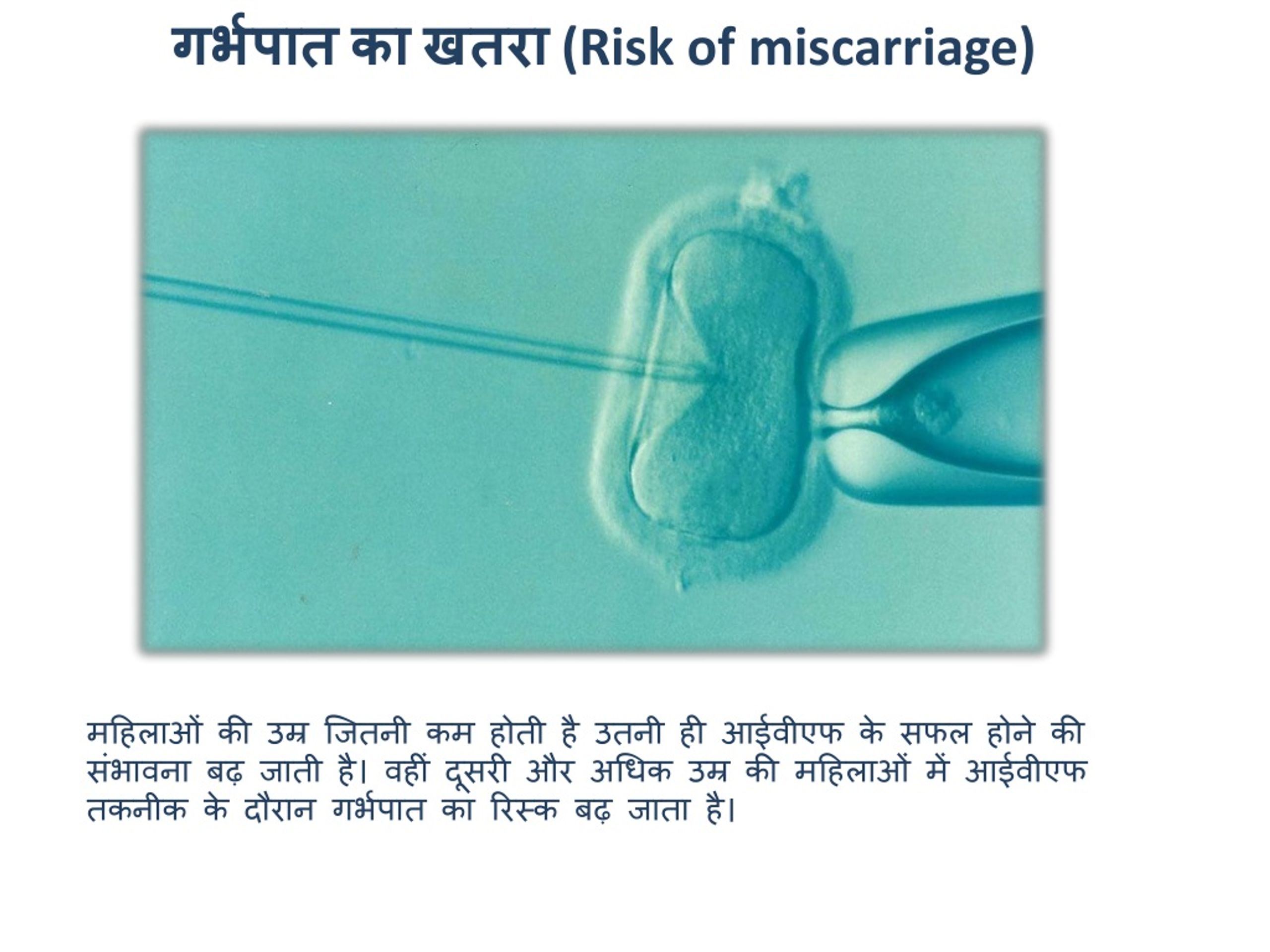 गर्भपात का खतरा (Risk of miscarriage)

महिलाओं की उम्र जितनी कम होती है उतनी ही आईवीएफ के सफल होने की संभावना बढ़ जाती है। वहीं दूसरी और अधिक उम्र की महिलाओं में आईवीएफ तकनीक के दौरान गर्भपात का रिस्क बढ़ जाता है।